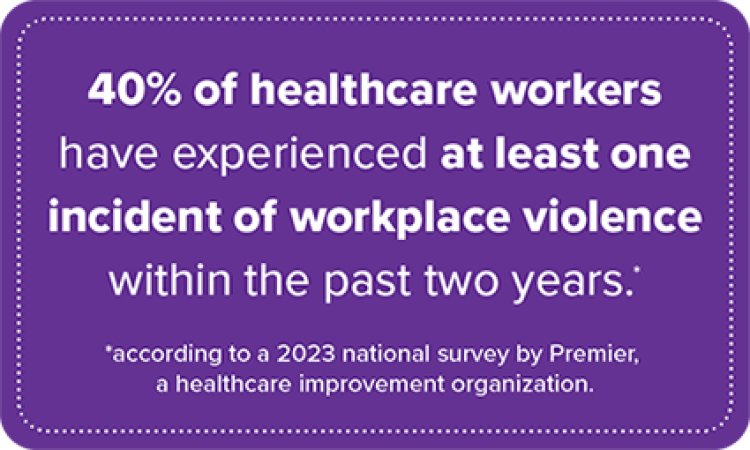 40% of healthcare workers have experienced at least one incident of workplace violence within the past two years.*

*according to a 2023 national survey by Premier, a healthcare improvement organization.